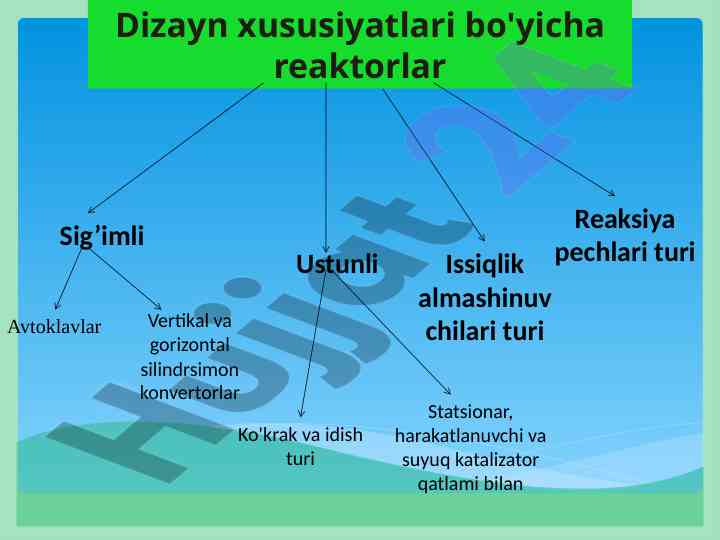 Dizayn xususiyatlari bo'yicha reaktorlar

Sig’imli

Ustunli

Issiqlik almashinuv chilari turi

Reaksiya pechlari turi

Avtoklavlar

Vertikal va gorizontal silindrsimon konvertorlar

Ko'krak va idish turi

Statsionar, harakatlanuvchi va suyuq katalizator qatlami bilan

Hujjat 24